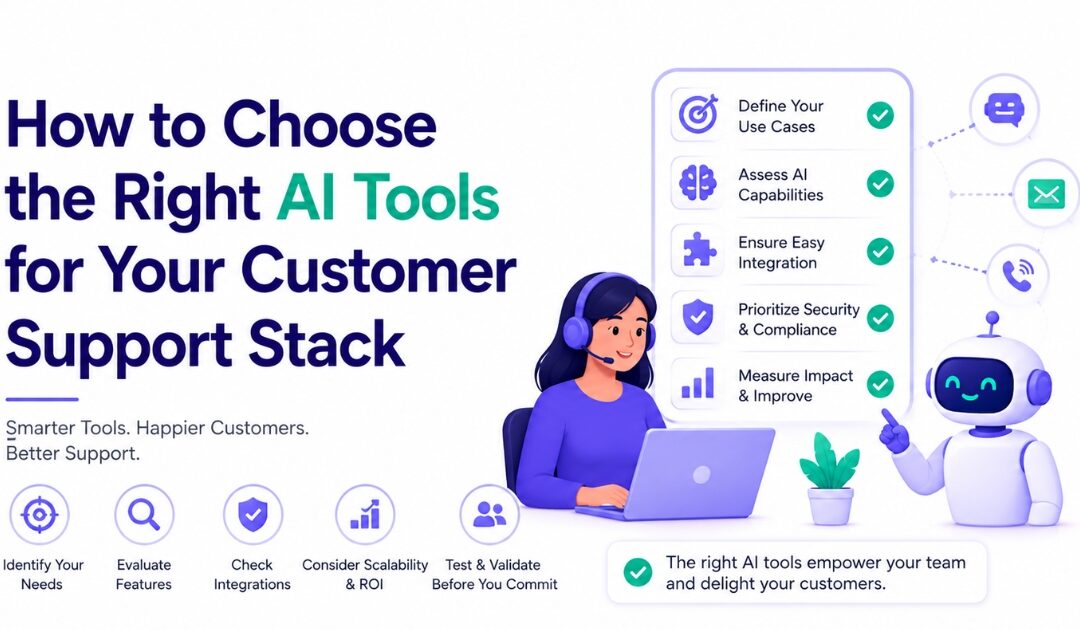 How to Choose the Right AI Tools for Your Customer Support Stack

Smarter Tools. Happier Customers. Better Support.

Identify Your Needs

Evaluate Features

Check Integrations

Consider Scalability & ROI

Test & Validate Before You Commit

Define Your Use Cases

Assess AI Capabilities

Ensure Easy Integration

Prioritize Security & Compliance

Measure Impact & Improve

The right AI tools empower your team and delight your customers.